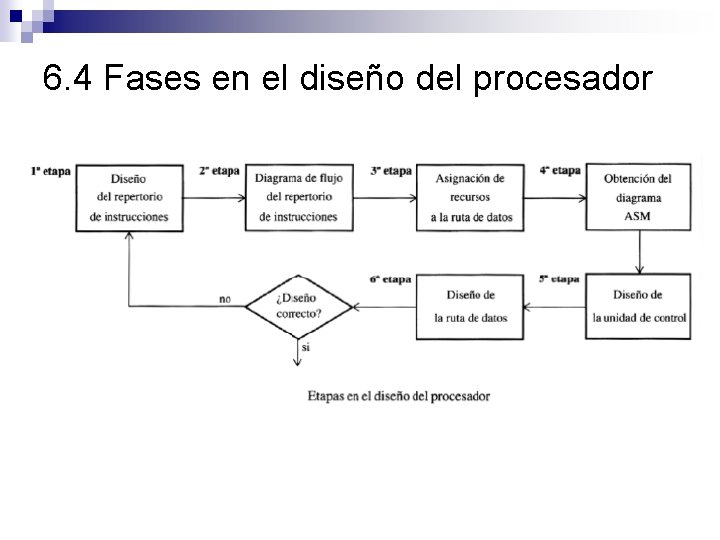 6.4 Fases en el diseño del procesador

1ª etapa

Diseño del repertorio de instrucciones

2ª etapa

Diagrama de flujo del repertorio de instrucciones

3ª etapa

Asignación de recursos a la ruta de datos

4ª etapa

Obtención del diagrama ASM

5ª etapa

Diseño de la unidad de control

6ª etapa

Diseño de la ruta de datos

¿Diseño correcto?

no

si

Etapas en el diseño del procesador